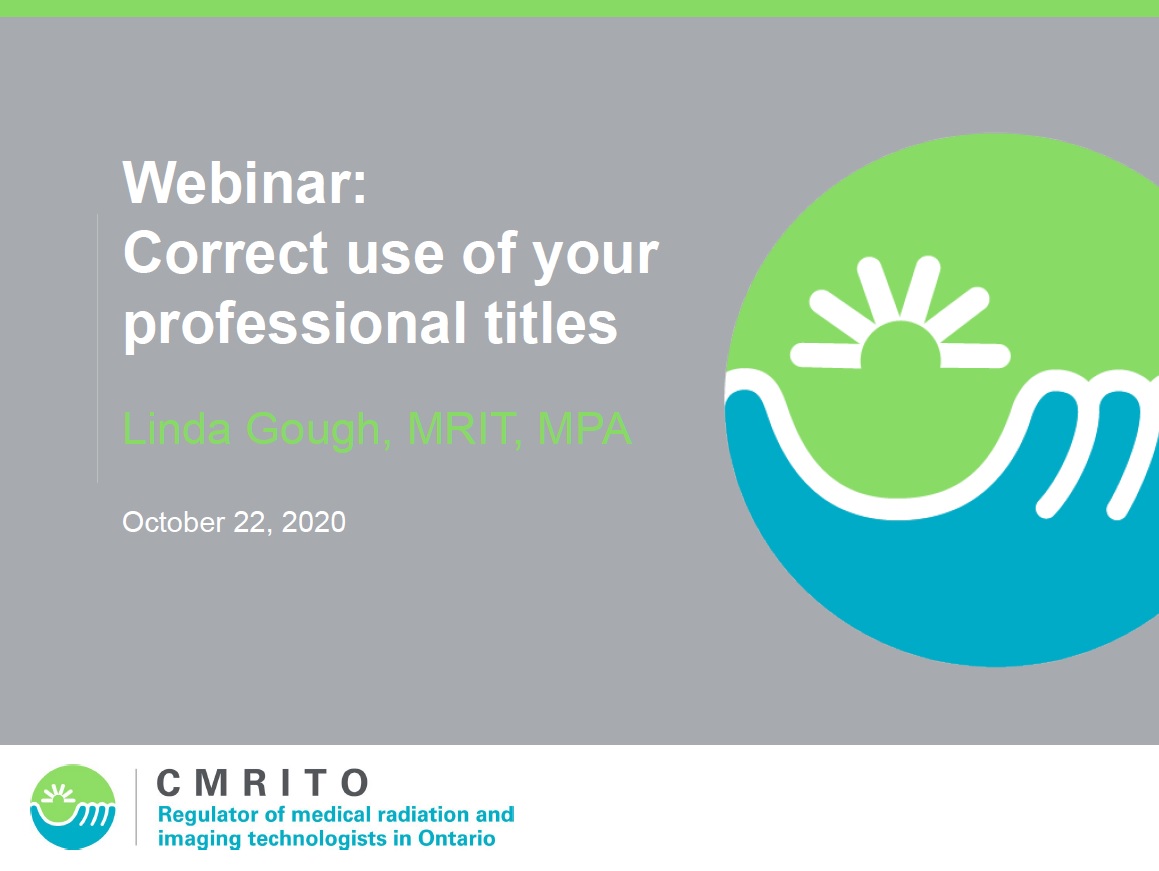 Webinar:
Correct use of your professional titles

Linda Gough, MRIT, MPA

October 22, 2020

CMRITO
Regulator of medical radiation and imaging technologists in Ontario